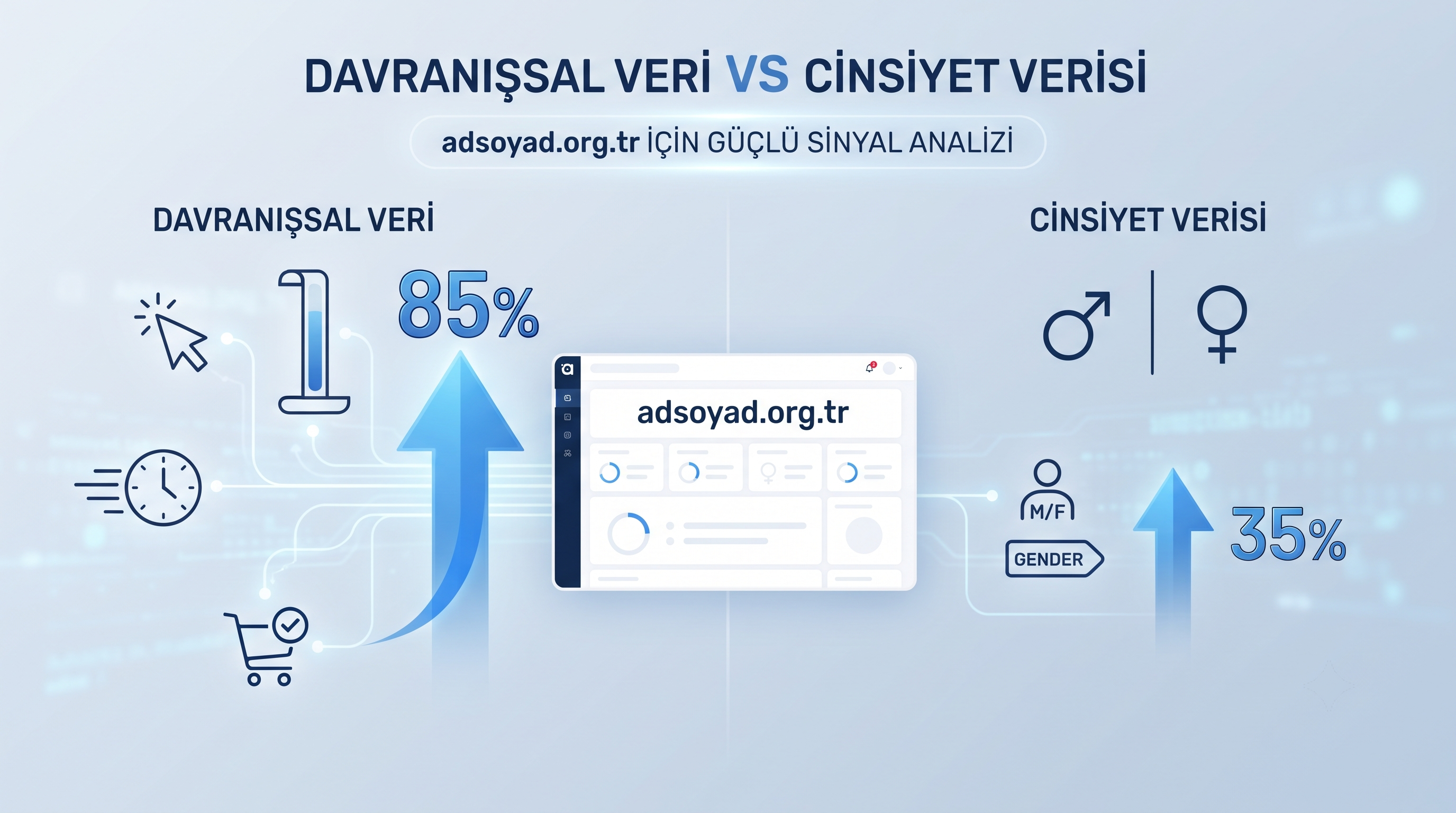 DAVRANIŞSAL VERİ VS CİNSİYET VERİSİ

adsoyad.org.tr İÇİN GÜÇLÜ SİNYAL ANALİZİ

DAVRANIŞSAL VERİ

85%

adsoyad.org.tr

CİNSİYET VERİSİ

M/F

GENDER

35%